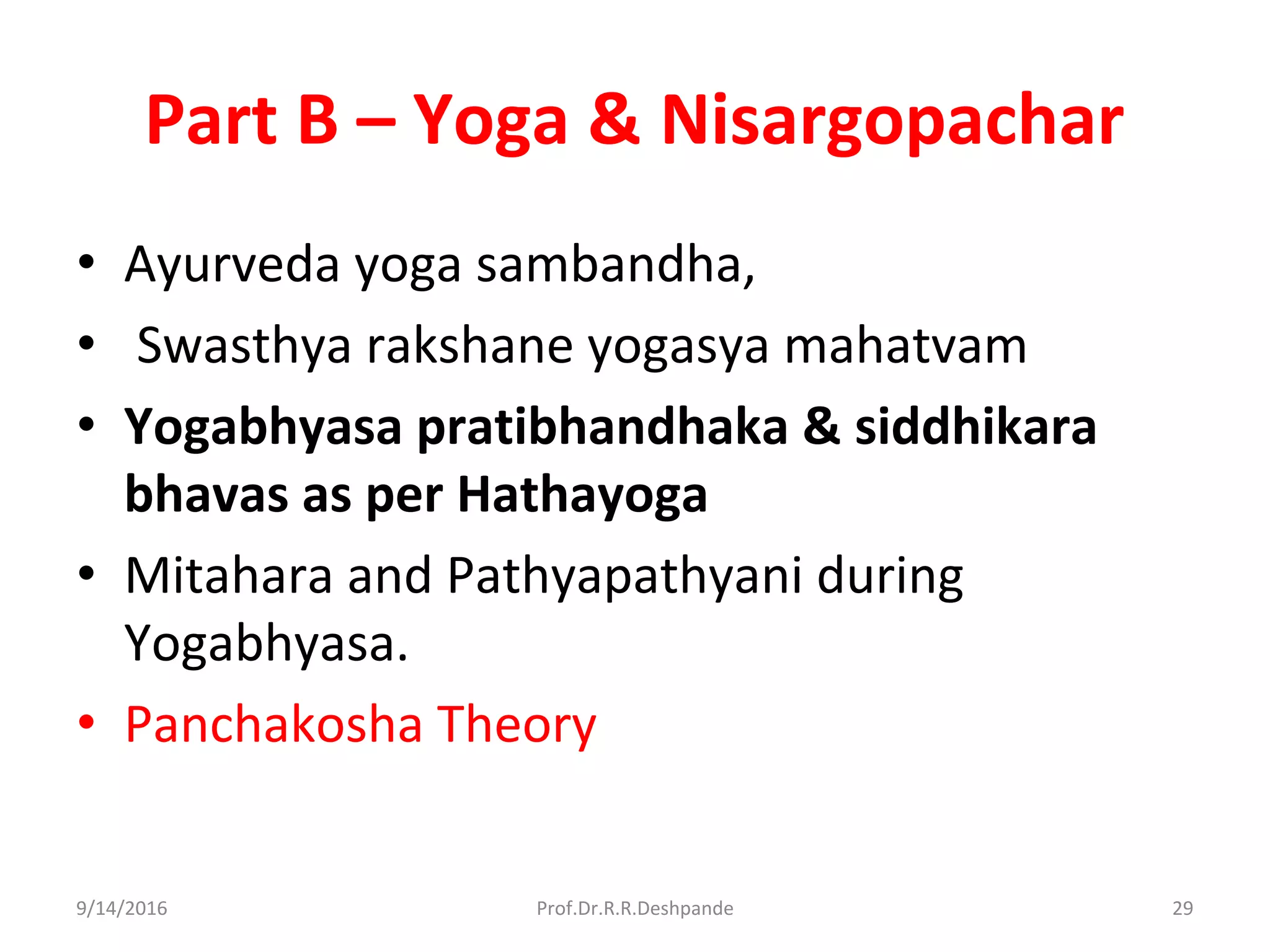 Part B – Yoga & Nisargopachar

• Ayurveda yoga sambandha,
• Swasthya rakshane yogasya mahatvam
• Yogabhyasa pratibhandhaka & siddhikara bhavas as per Hathayoga
• Mitahara and Pathyapathyani during Yogabhyasa.
• Panchakosha Theory

9/14/2016 Prof.Dr.R.R.Deshpande 29